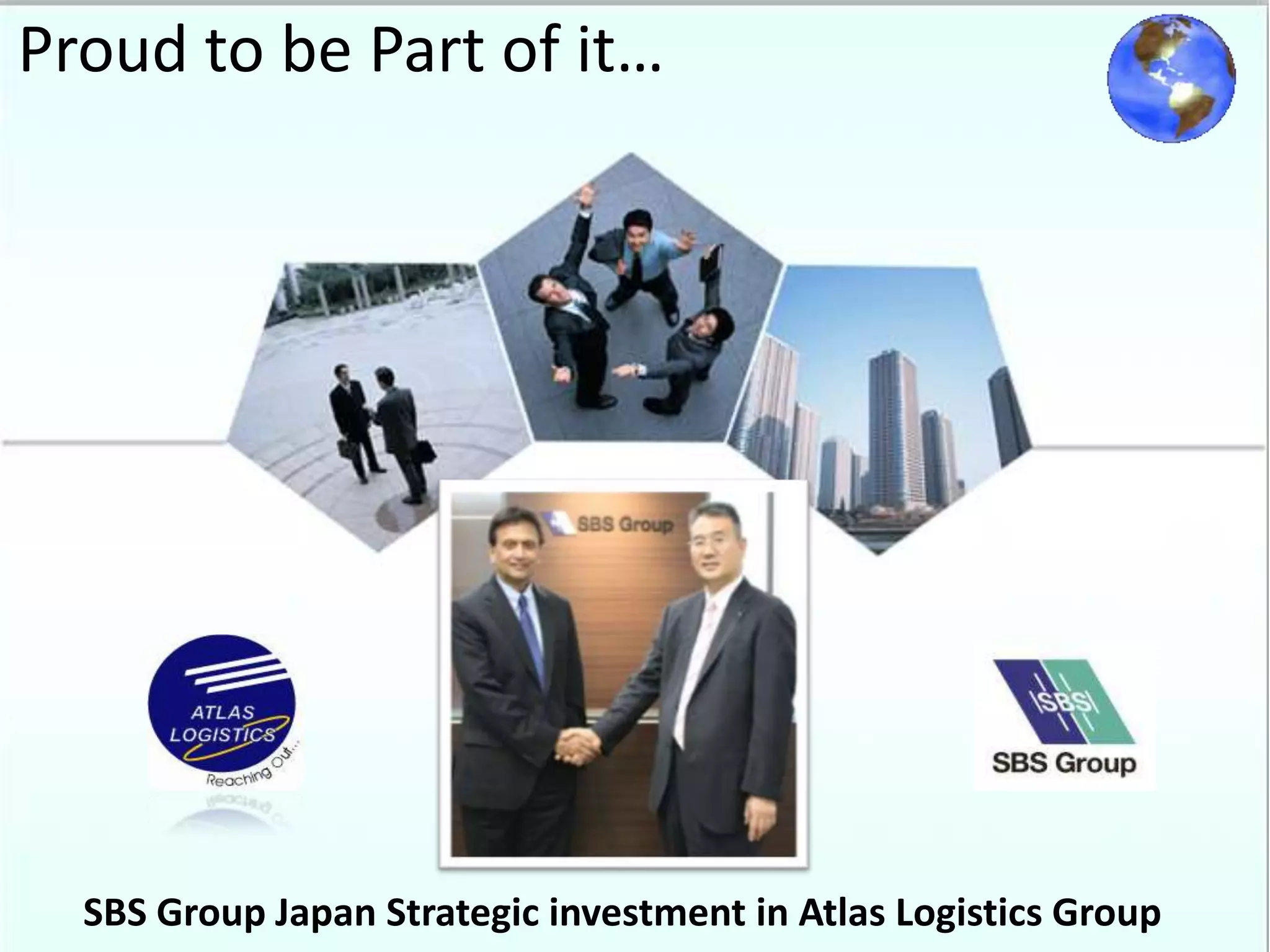 Proud to be Part of it…

SBS Group

ATLAS LOGISTICS
Reaching Out...

SBS
SBS Group

SBS Group Japan Strategic investment in Atlas Logistics Group